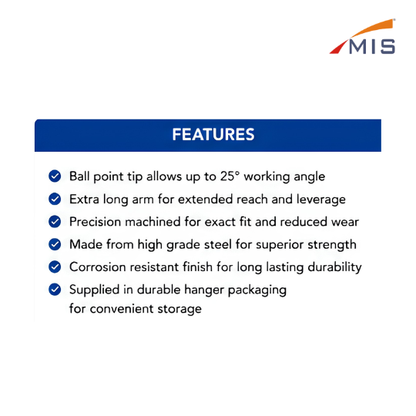 MIS

FEATURES

Ball point tip allows up to 25° working angle

Extra long arm for extended reach and leverage

Precision machined for exact fit and reduced wear

Made from high grade steel for superior strength

Corrosion resistant finish for long lasting durability

Supplied in durable hanger packaging for convenient storage